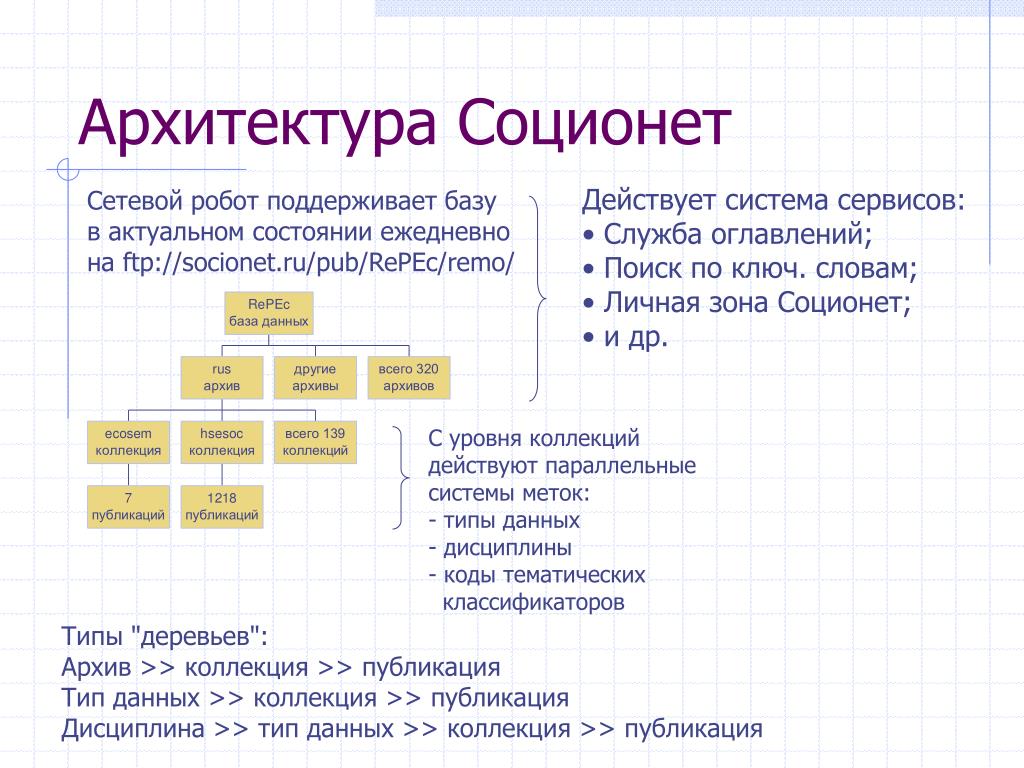 Архитектура Соционет

Сетевой робот поддерживает базу в актуальном состоянии ежедневно на ftp://socionet.ru/pub/RePEc/remo/

RePEc
база данных

rus
архив

другие
архивы

всего 320
архивов

ecosem
коллекция

hsesoc
коллекция

всего 139
коллекций

7
публикаций

1218
публикаций

Действует система сервисов:
• Служба оглавлений;
• Поиск по ключ. словам;
• Личная зона Соционет;
• и др.

С уровня коллекций действуют параллельные системы меток:
- типы данных
- дисциплины
- коды тематических классификаторов

Типы "деревьев":
Архив >> коллекция >> публикация
Тип данных >> коллекция >> публикация
Дисциплина >> тип данных >> коллекция >> публикация